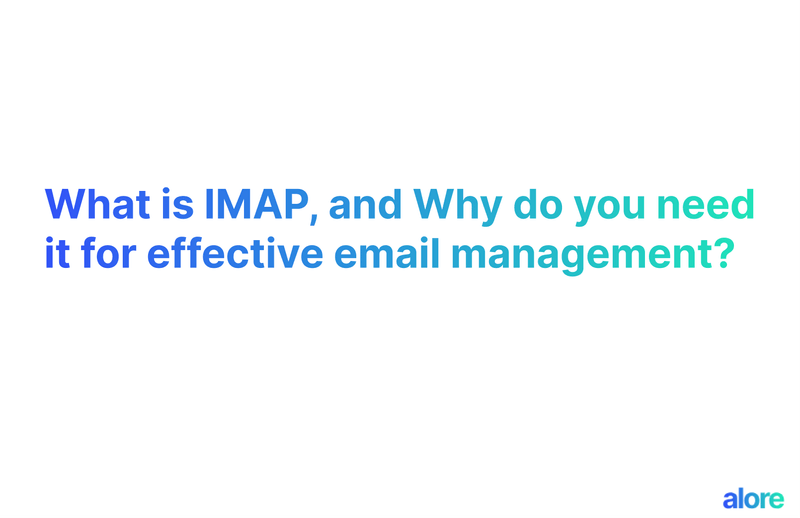 What is IMAP, and Why do you need it for effective email management?

alore